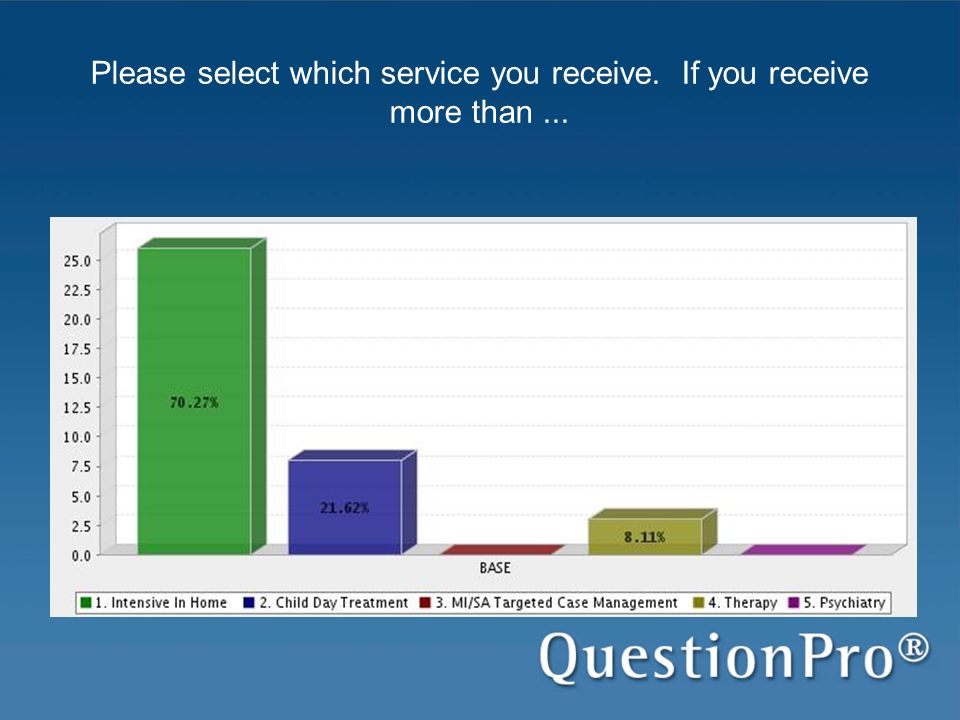 Please select which service you receive. If you receive more than ...

25.0
22.5
20.0
17.5
15.0
12.5
10.0
7.5
5.0
2.5
0.0

70.27%
21.62%
8.11%

BASE

1. Intensive In Home
2. Child Day Treatment
3. MI/SA Targeted Case Management
4. Therapy
5. Psychiatry

QuestionPro®